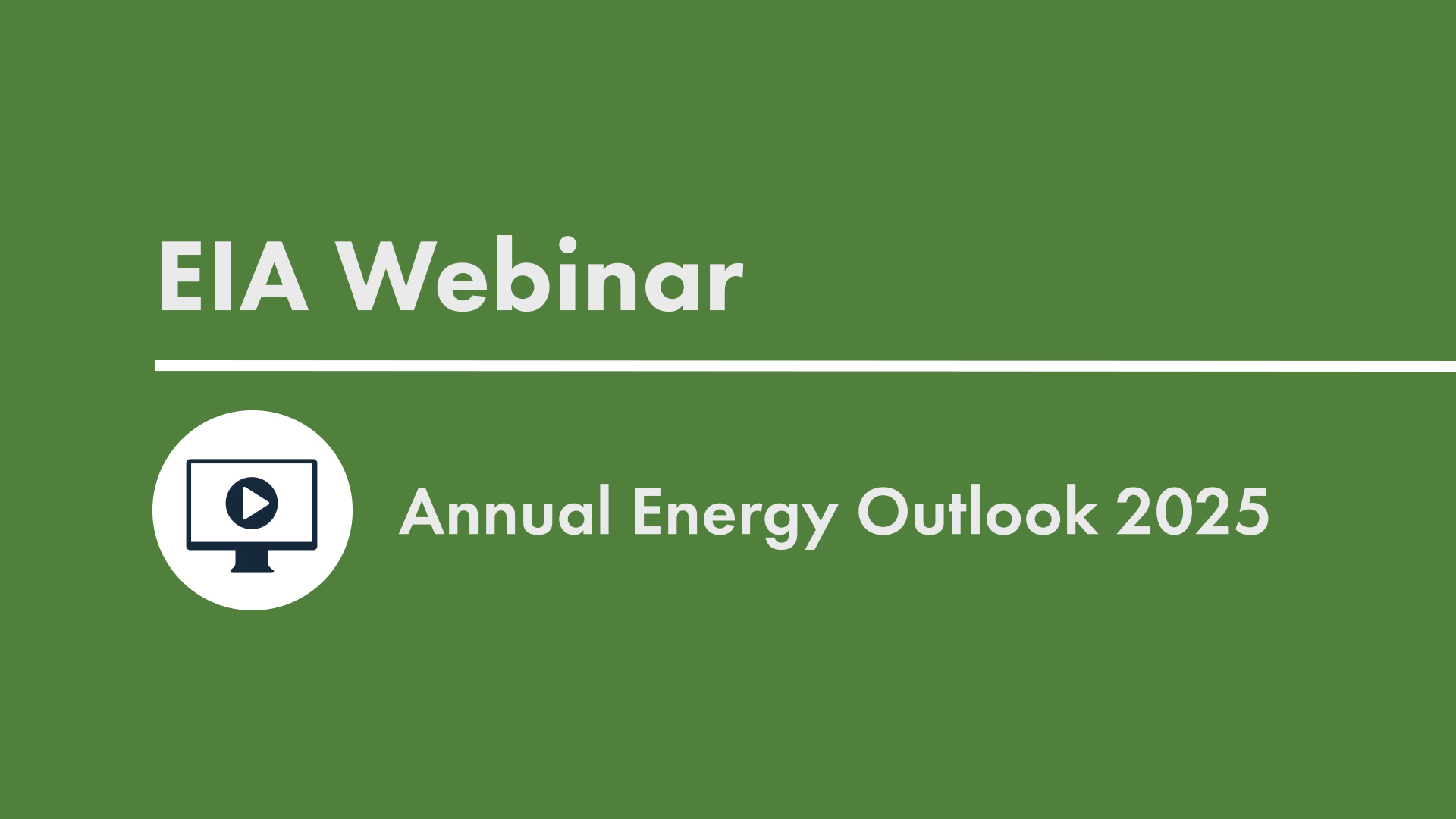 EIA Webinar

Annual Energy Outlook 2025